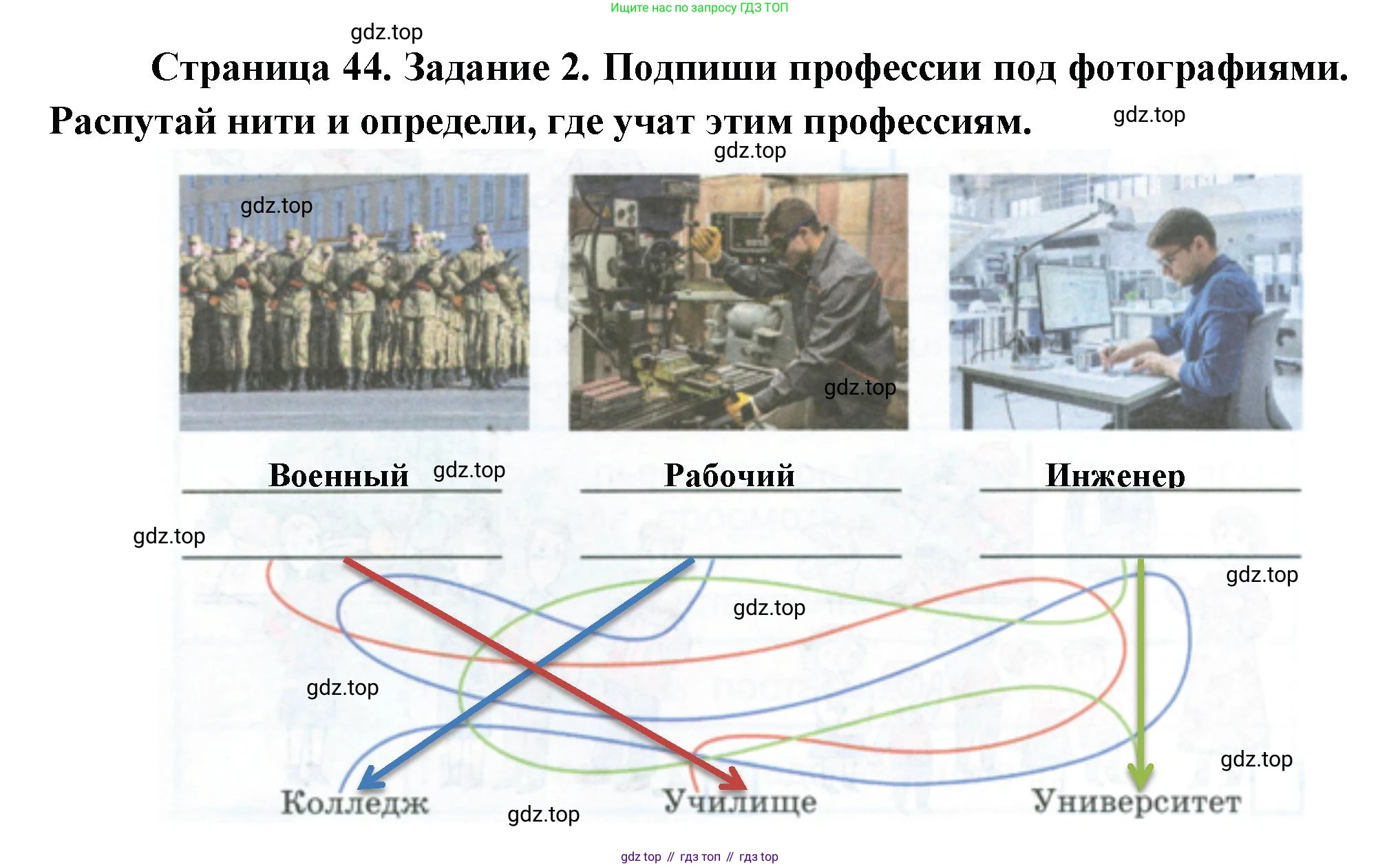 Ищите нас по запросу ГДЗ ТОП

gdz.top

Страница 44. Задание 2. Подпиши профессии под фотографиями. Распутай нити и определи, где учат этим профессиям.

gdz.top

gdz.top

gdz.top

gdz.top

Военный gdz.top

Рабочий

Инженер

gdz.top

gdz.top

gdz.top

gdz.top

gdz.top

Колледж

gdz.top

Училище

Университет

gdz top // гдз топ // гдз top